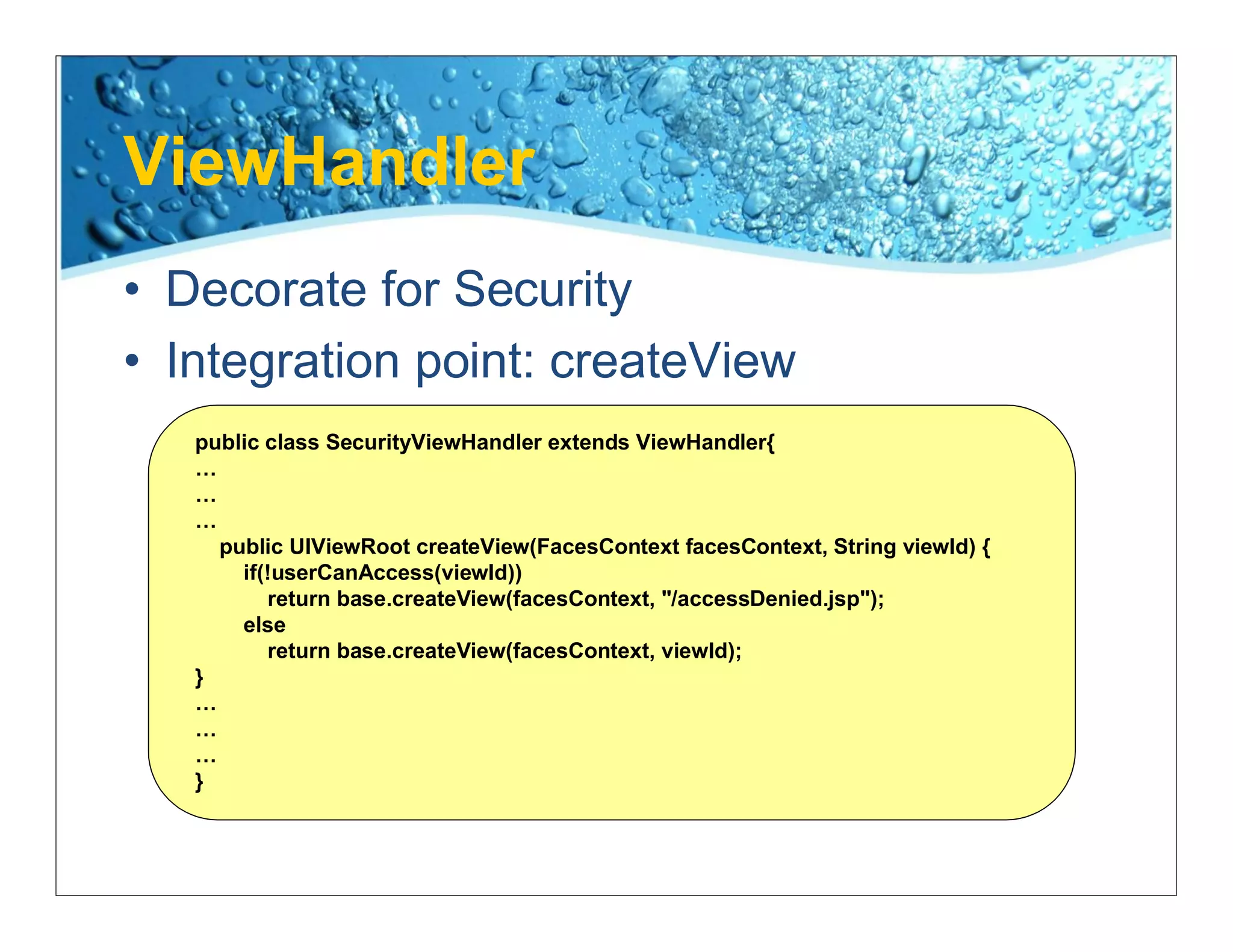 ViewHandler

• Decorate for Security
• Integration point: createView

public class SecurityViewHandler extends ViewHandler{
…
…
…
public UIViewRoot createView(FacesContext facesContext, String viewId) {
if(!userCanAccess(viewId))
return base.createView(facesContext, "/accessDenied.jsp");
else
return base.createView(facesContext, viewId);
}
…
…
…
}